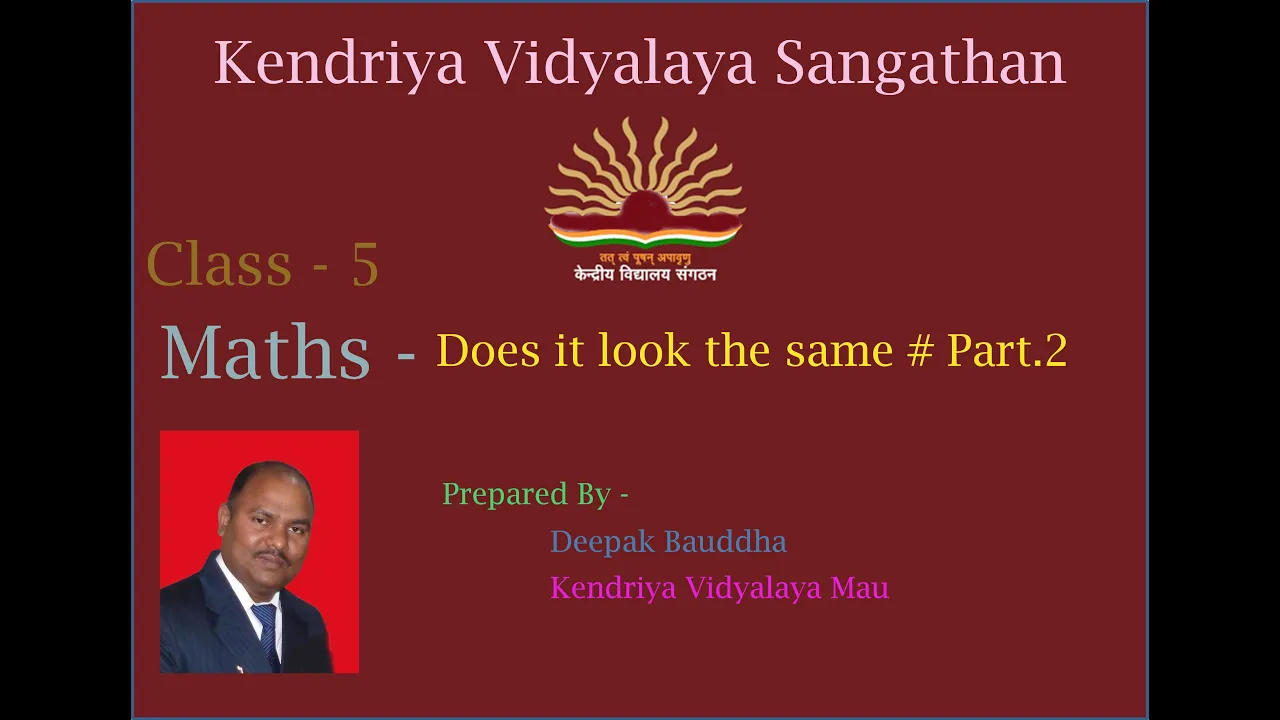 Kendriya Vidyalaya Sangathan

तत् त्वं पूषन् अपावृणु
केन्द्रीय विद्यालय संगठन

Class - 5

Maths - Does it look the same # Part.2

Prepared By -
Deepak Bauddha
Kendriya Vidyalaya Mau